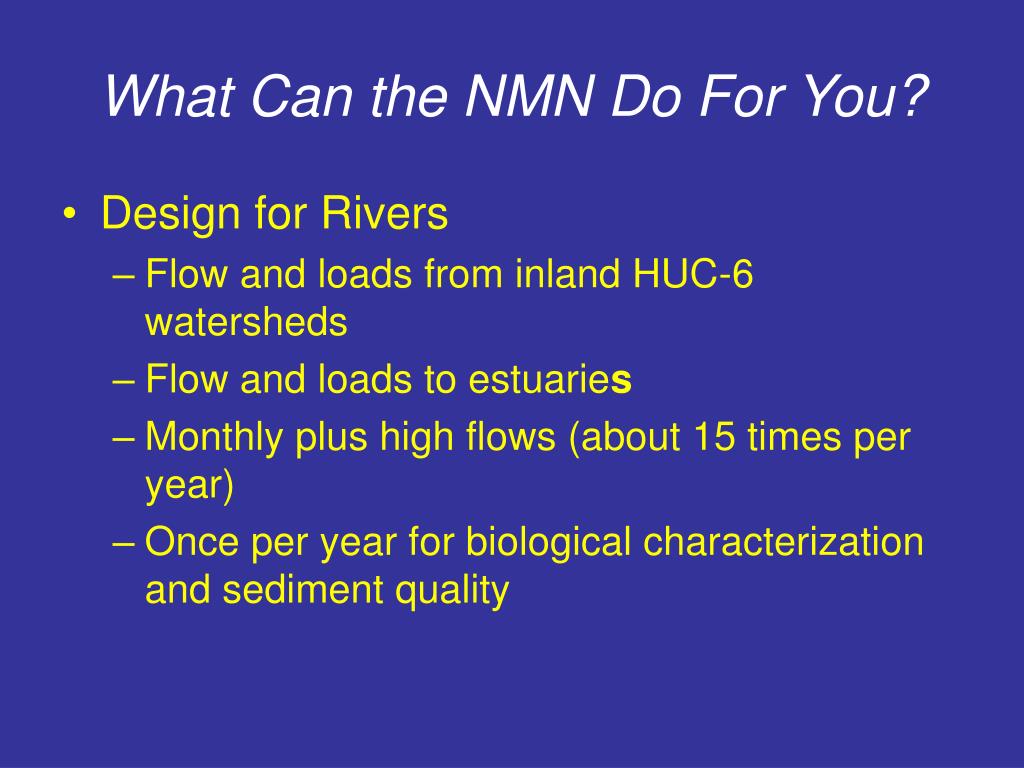 What Can the NMN Do For You?

• Design for Rivers
– Flow and loads from inland HUC-6 watersheds
– Flow and loads to estuaries
– Monthly plus high flows (about 15 times per year)
– Once per year for biological characterization and sediment quality